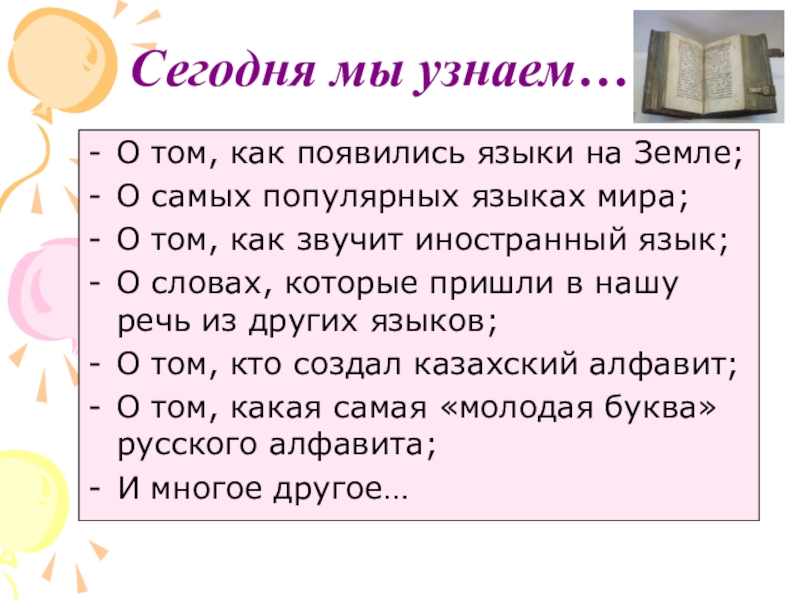 Сегодня мы узнаем…

- О том, как появились языки на Земле;
- О самых популярных языках мира;
- О том, как звучит иностранный язык;
- О словах, которые пришли в нашу речь из других языков;
- О том, кто создал казахский алфавит;
- О том, какая самая «молодая буква» русского алфавита;
- И многое другое…